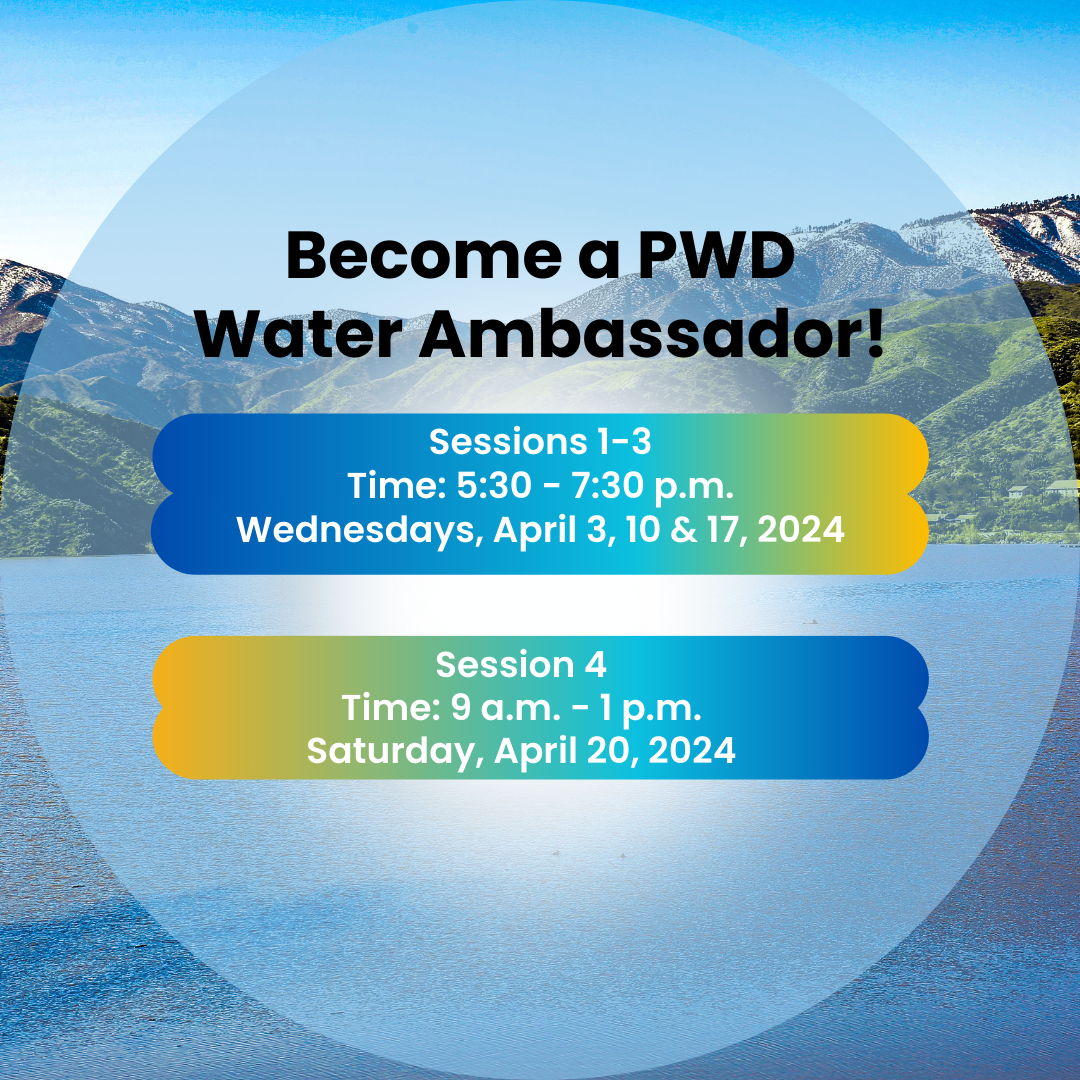 Become a PWD Water Ambassador!

Sessions 1-3
Time: 5:30 - 7:30 p.m.
Wednesdays, April 3, 10 & 17, 2024

Session 4
Time: 9 a.m. - 1 p.m.
Saturday, April 20, 2024